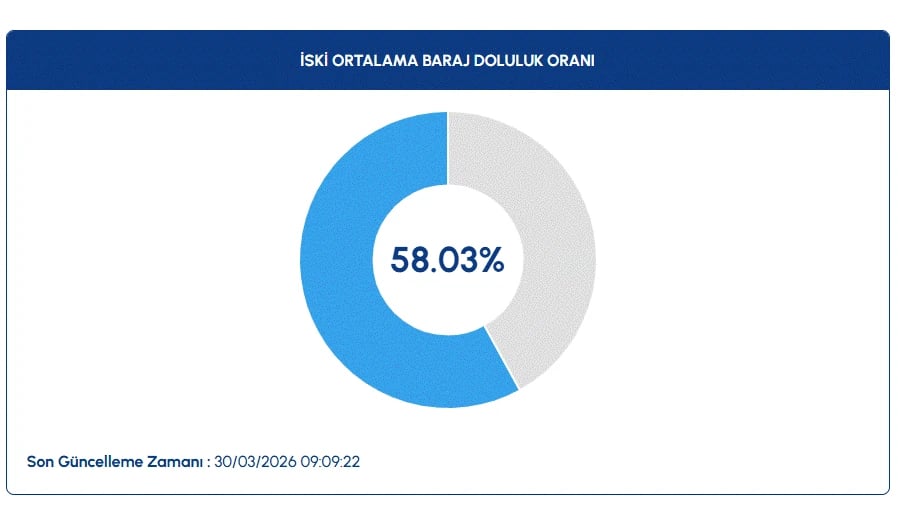 İSKİ ORTALAMA BARAJ DOLULUK ORANI

58.03%

Son Güncelleme Zamanı : 30/03/2026 09:09:22